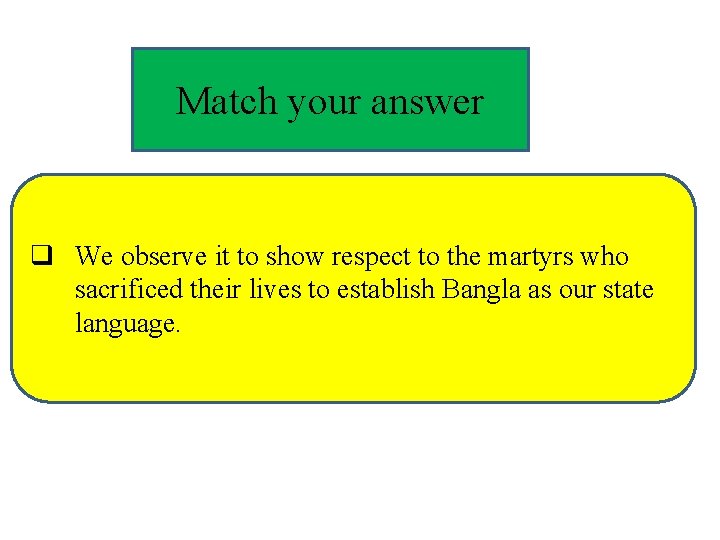 Match your answer

❑ We observe it to show respect to the martyrs who sacrificed their lives to establish Bangla as our state language.